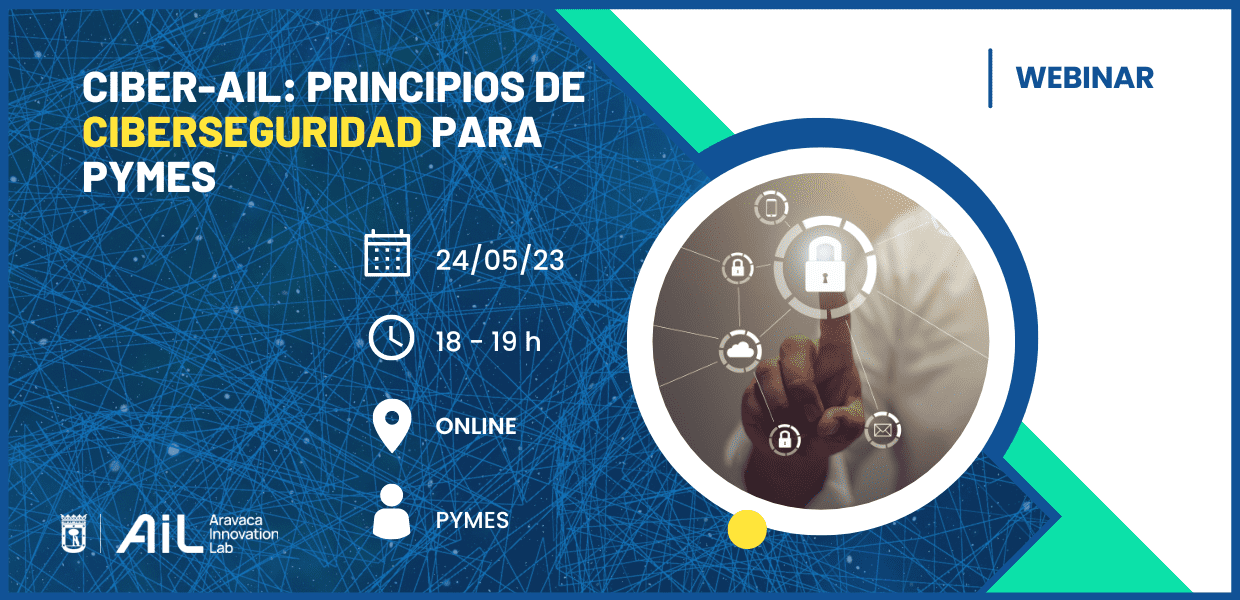 CIBER-AIL: PRINCIPIOS DE CIBERSEGURIDAD PARA PYMES

WEBINAR

24/05/23

18 - 19 h

ONLINE

PYMES

AiL Aravaca Innovation Lab